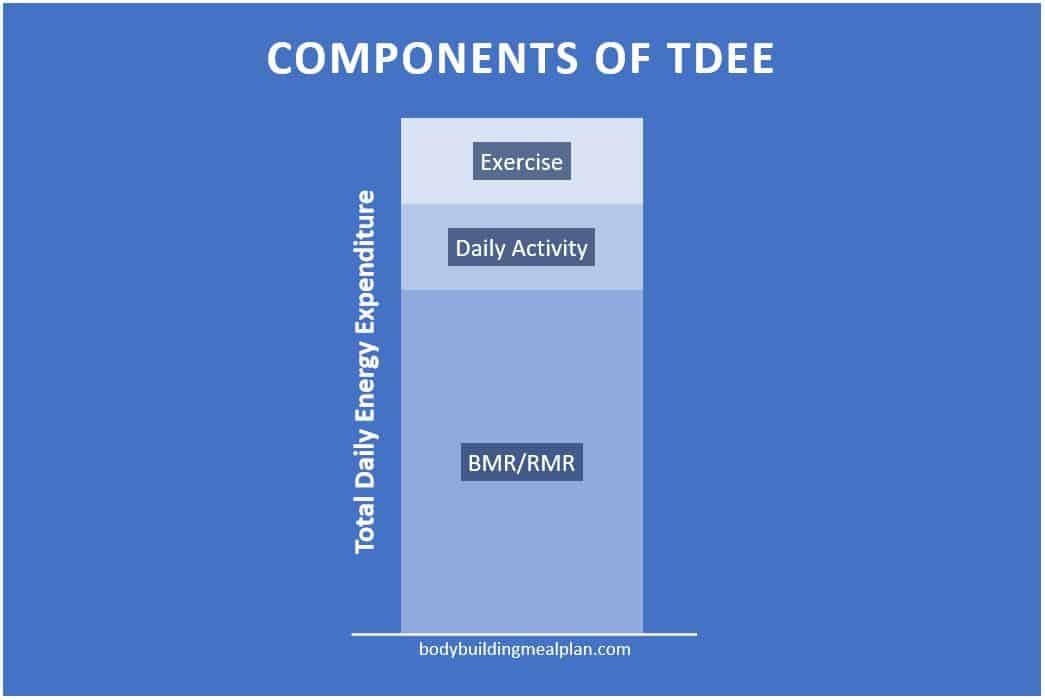 COMPONENTS OF TDEE

Total Daily Energy Expenditure

Exercise

Daily Activity

BMR/RMR

bodybuildingmealplan.com